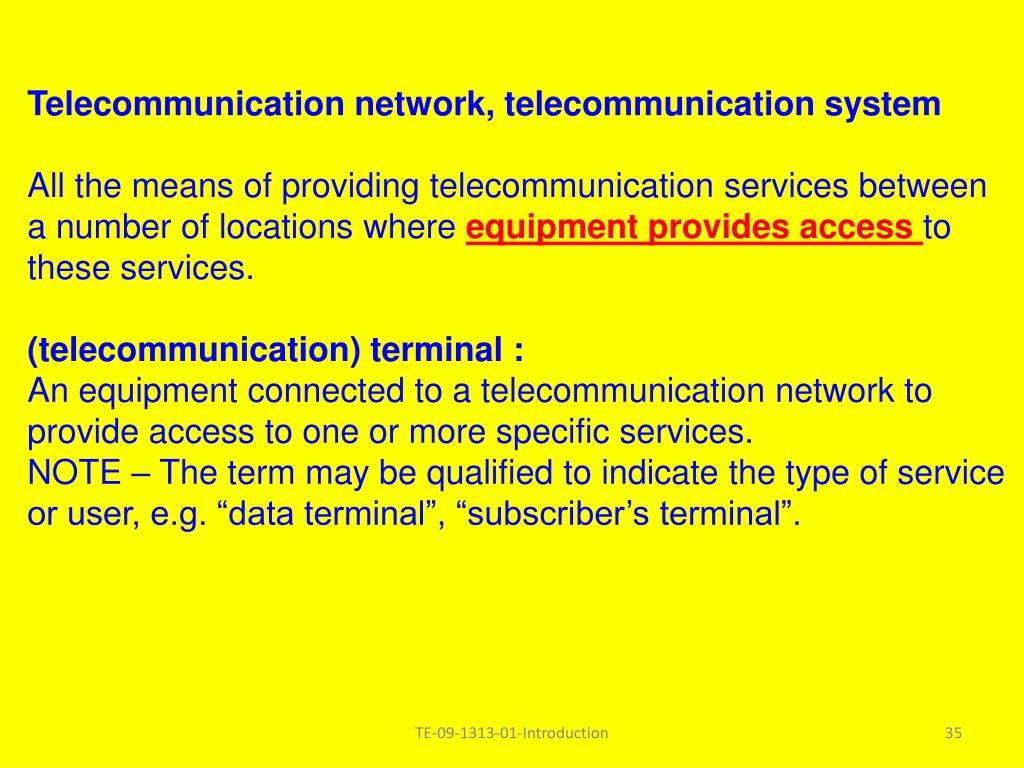 Telecommunication network, telecommunication system

All the means of providing telecommunication services between a number of locations where equipment provides access to these services.

(telecommunication) terminal :
An equipment connected to a telecommunication network to provide access to one or more specific services.
NOTE – The term may be qualified to indicate the type of service or user, e.g. “data terminal”, “subscriber’s terminal”.

TE-09-1313-01-Introduction

35